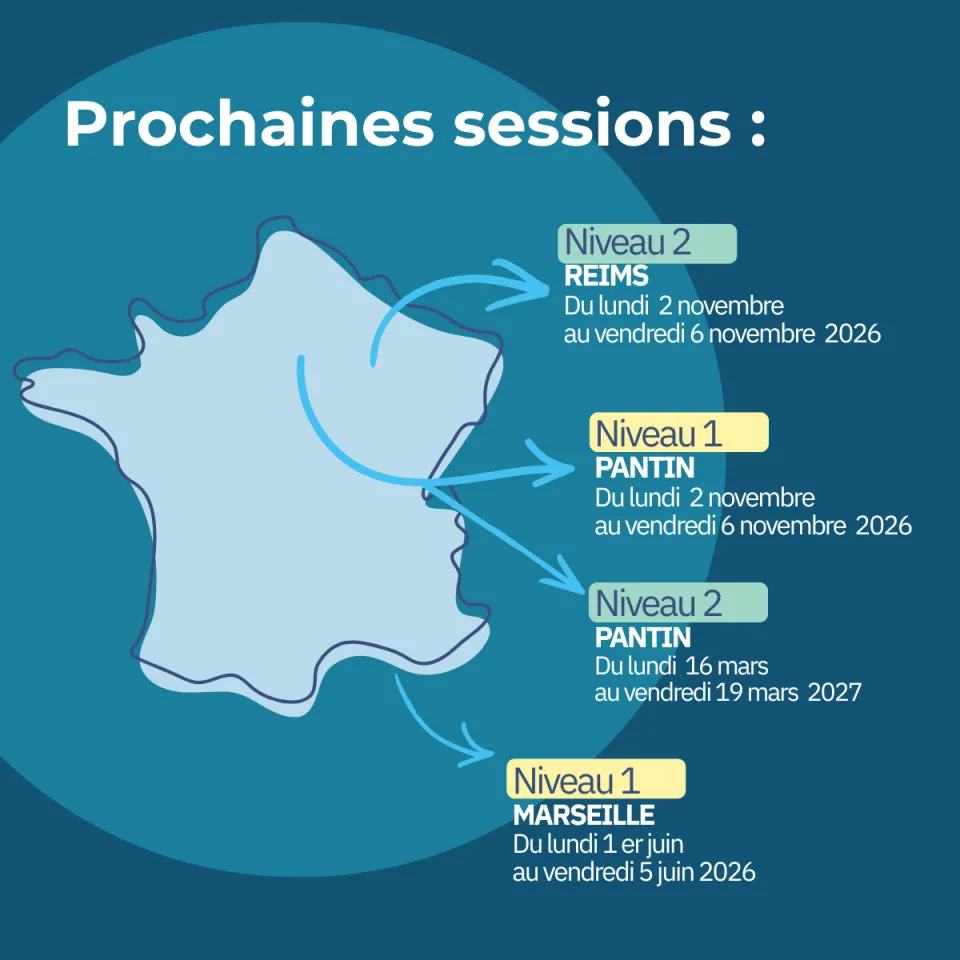 Prochaines sessions :

Niveau 2
REIMS
Du lundi 2 novembre au vendredi 6 novembre 2026

Niveau 1
PANTIN
Du lundi 2 novembre au vendredi 6 novembre 2026

Niveau 2
PANTIN
Du lundi 16 mars au vendredi 19 mars 2027

Niveau 1
MARSEILLE
Du lundi 1 er juin au vendredi 5 juin 2026